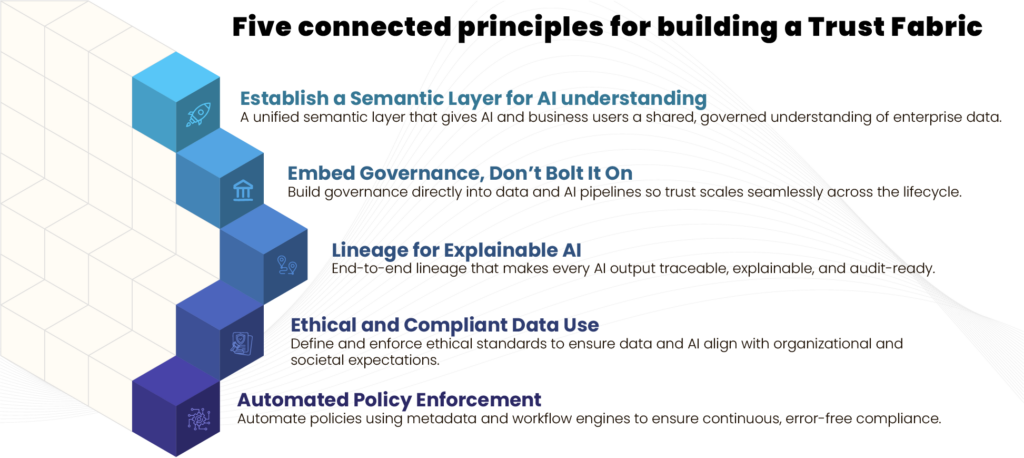 Five connected principles for building a Trust Fabric

Establish a Semantic Layer for AI understanding
A unified semantic layer that gives AI and business users a shared, governed understanding of enterprise data.

Embed Governance, Don't Bolt It On
Build governance directly into data and AI pipelines so trust scales seamlessly across the lifecycle.

Lineage for Explainable AI
End-to-end lineage that makes every AI output traceable, explainable, and audit-ready.

Ethical and Compliant Data Use
Define and enforce ethical standards to ensure data and AI align with organizational and societal expectations.

Automated Policy Enforcement
Automate policies using metadata and workflow engines to ensure continuous, error-free compliance.